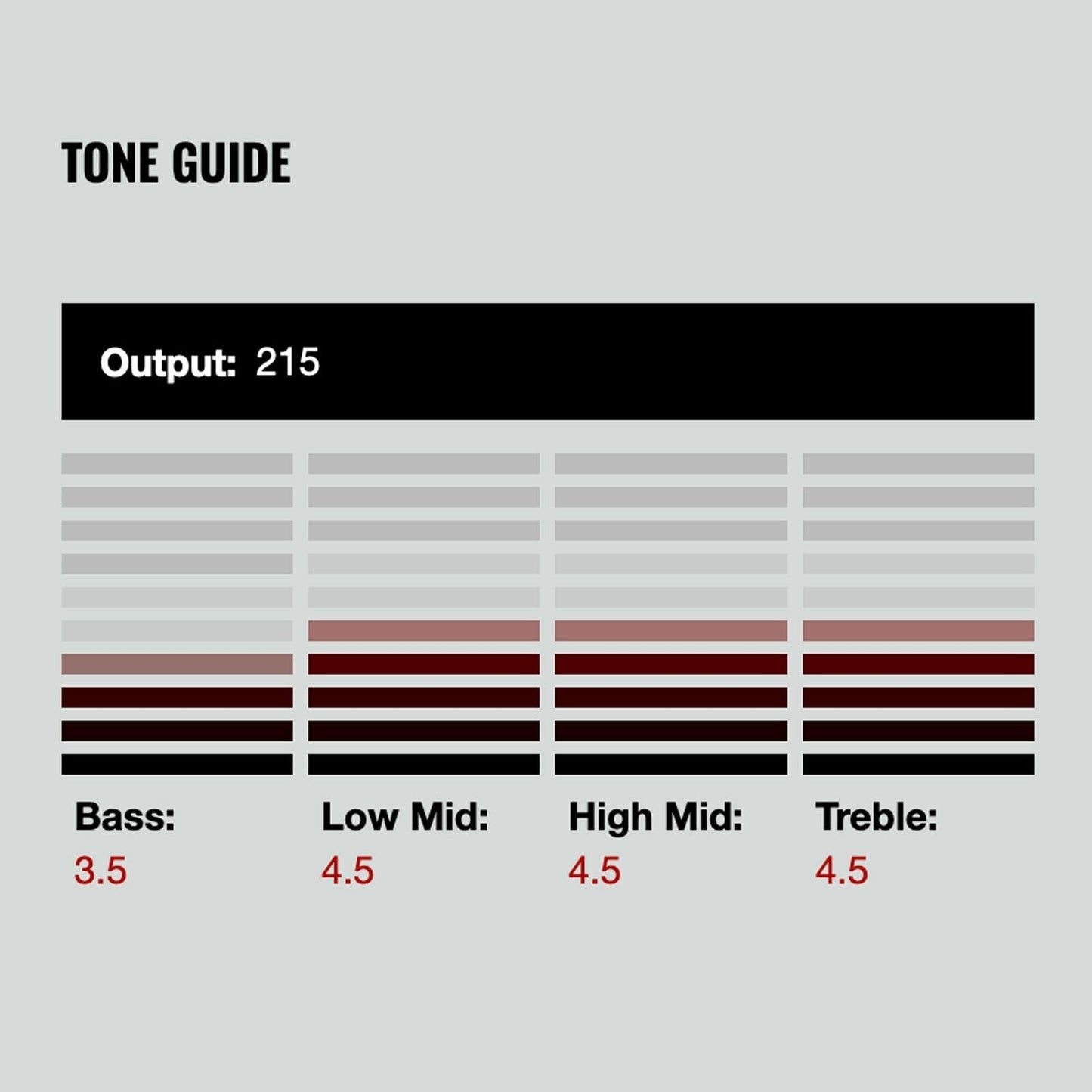 TONE GUIDE

Output: 215

Bass:
3.5

Low Mid:
4.5

High Mid:
4.5

Treble:
4.5